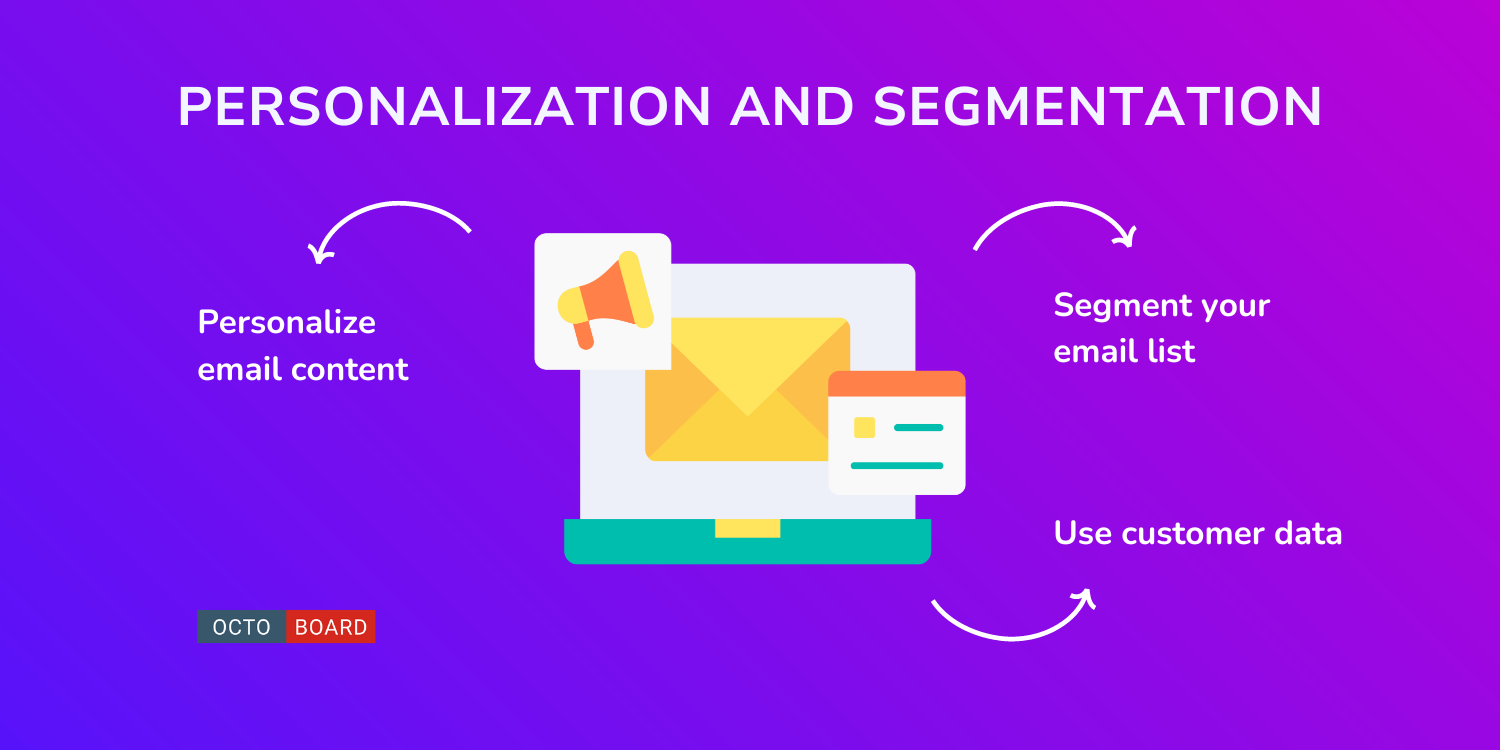 PERSONALIZATION AND SEGMENTATION

Personalize email content

Segment your email list

Use customer data

OCTO BOARD